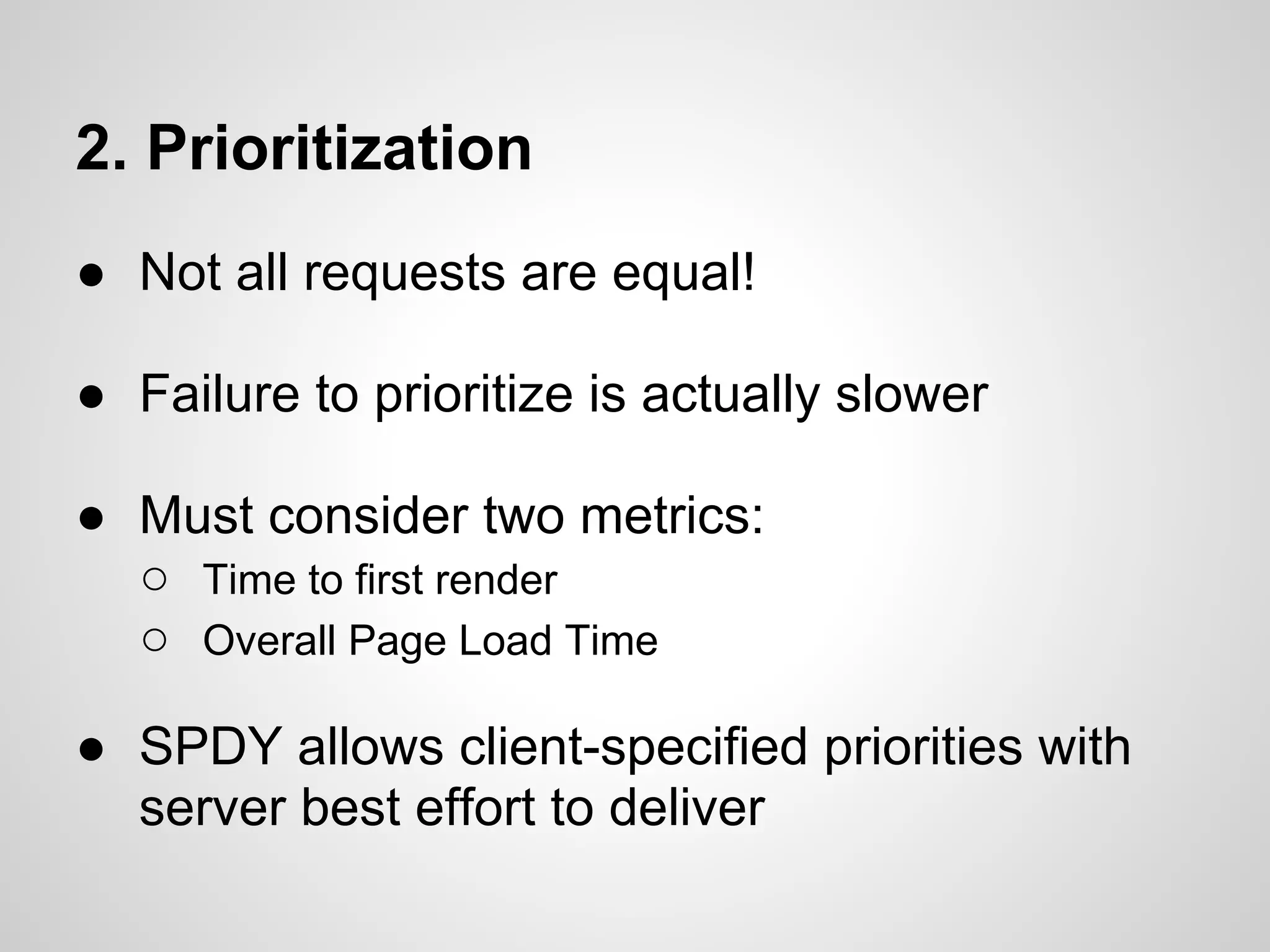 2. Prioritization

● Not all requests are equal!

● Failure to prioritize is actually slower

● Must consider two metrics:
○ Time to first render
○ Overall Page Load Time

● SPDY allows client-specified priorities with server best effort to deliver